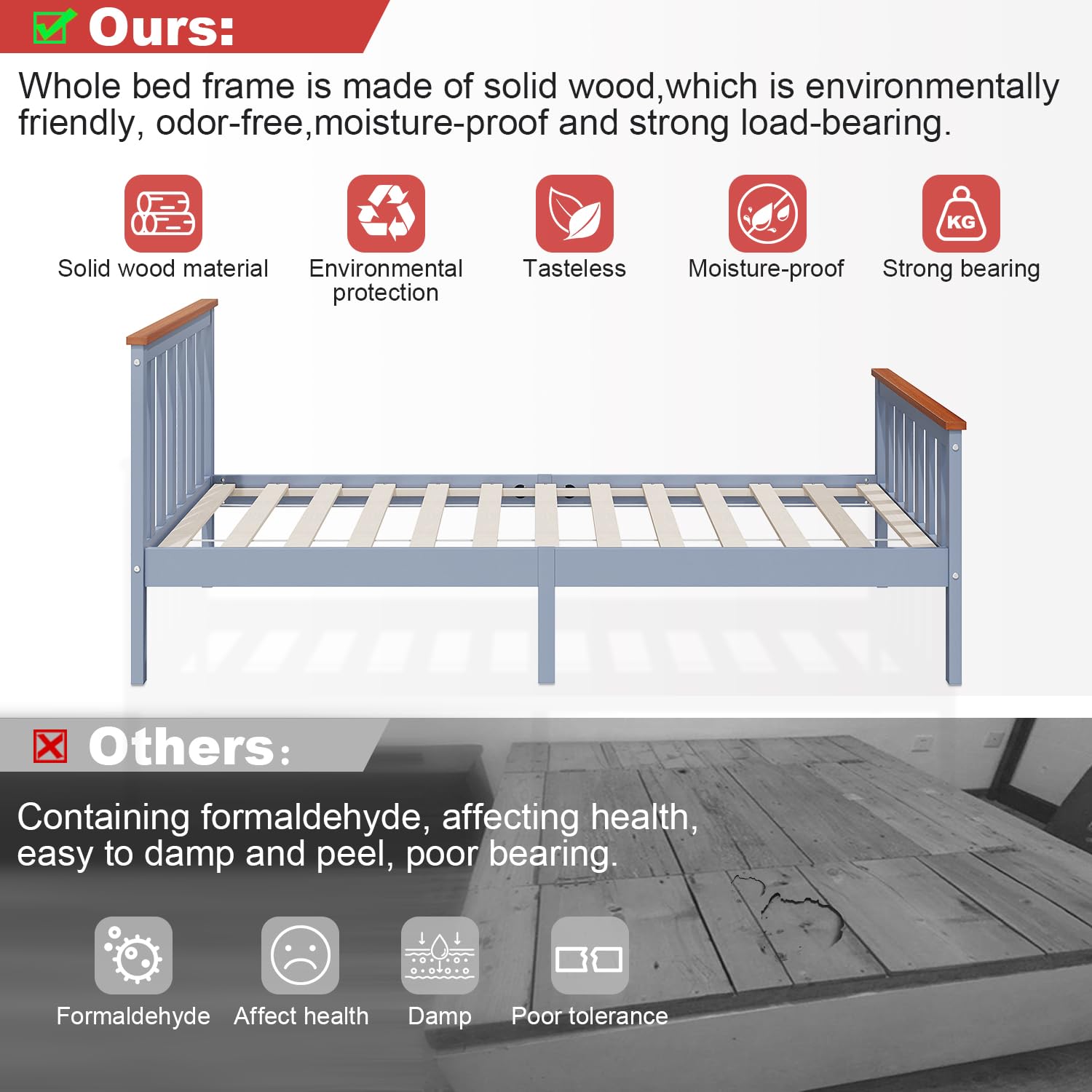 Ours:

Whole bed frame is made of solid wood,which is environmentally friendly, odor-free,moisture-proof and strong load-bearing.

Solid wood material

Environmental protection

Tasteless

Moisture-proof

KG

Strong bearing

Others:

Containing formaldehyde, affecting health, easy to damp and peel, poor bearing.

Formaldehyde

Affect health

Damp

Poor tolerance